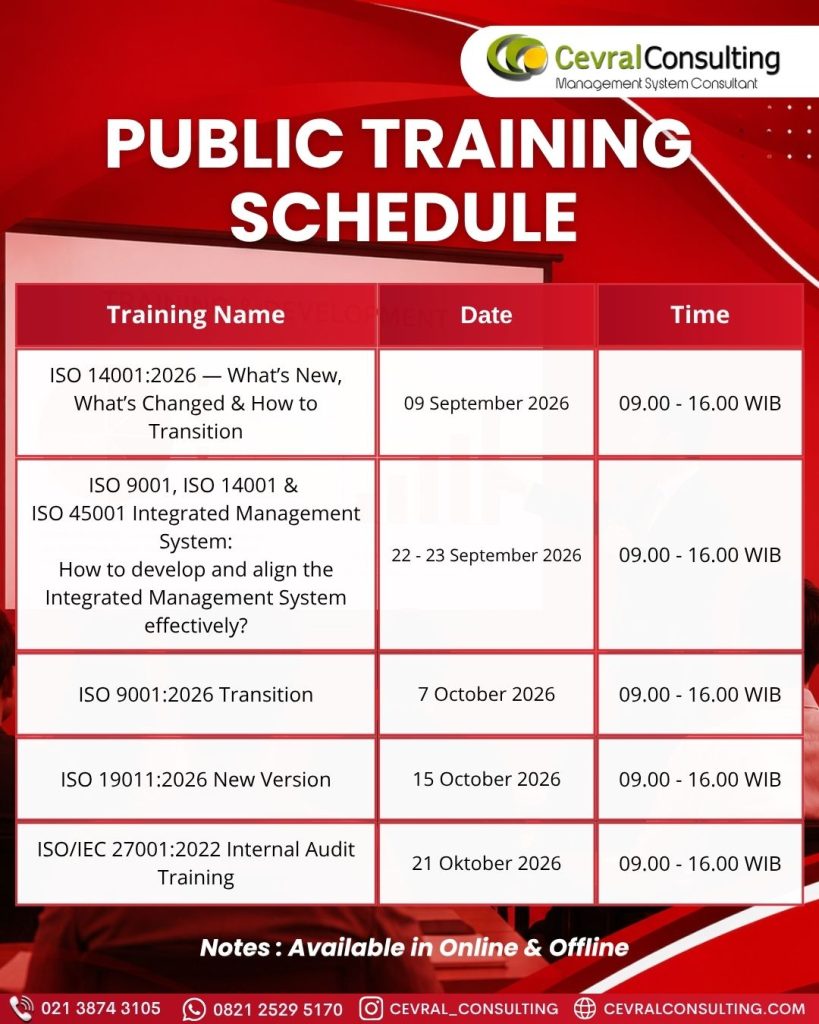 CevralConsulting
Management System Consultant

PUBLIC TRAINING SCHEDULE

| Training Name | Date | Time |
|---|---|---|
| ISO 14001:2026 — What's New, What's Changed & How to Transition | 09 September 2026 | 09.00 - 16.00 WIB |
| ISO 9001, ISO 14001 & ISO 45001 Integrated Management System: How to develop and align the Integrated Management System effectively? | 22 - 23 September 2026 | 09.00 - 16.00 WIB |
| ISO 9001:2026 Transition | 7 October 2026 | 09.00 - 16.00 WIB |
| ISO 19011:2026 New Version | 15 October 2026 | 09.00 - 16.00 WIB |
| ISO/IEC 27001:2022 Internal Audit Training | 21 Oktober 2026 | 09.00 - 16.00 WIB |

Notes : Available in Online & Offline

021 3874 3105 0821 2529 5170 CEVRAL_CONSULTING CEVRALCONSULTING.COM